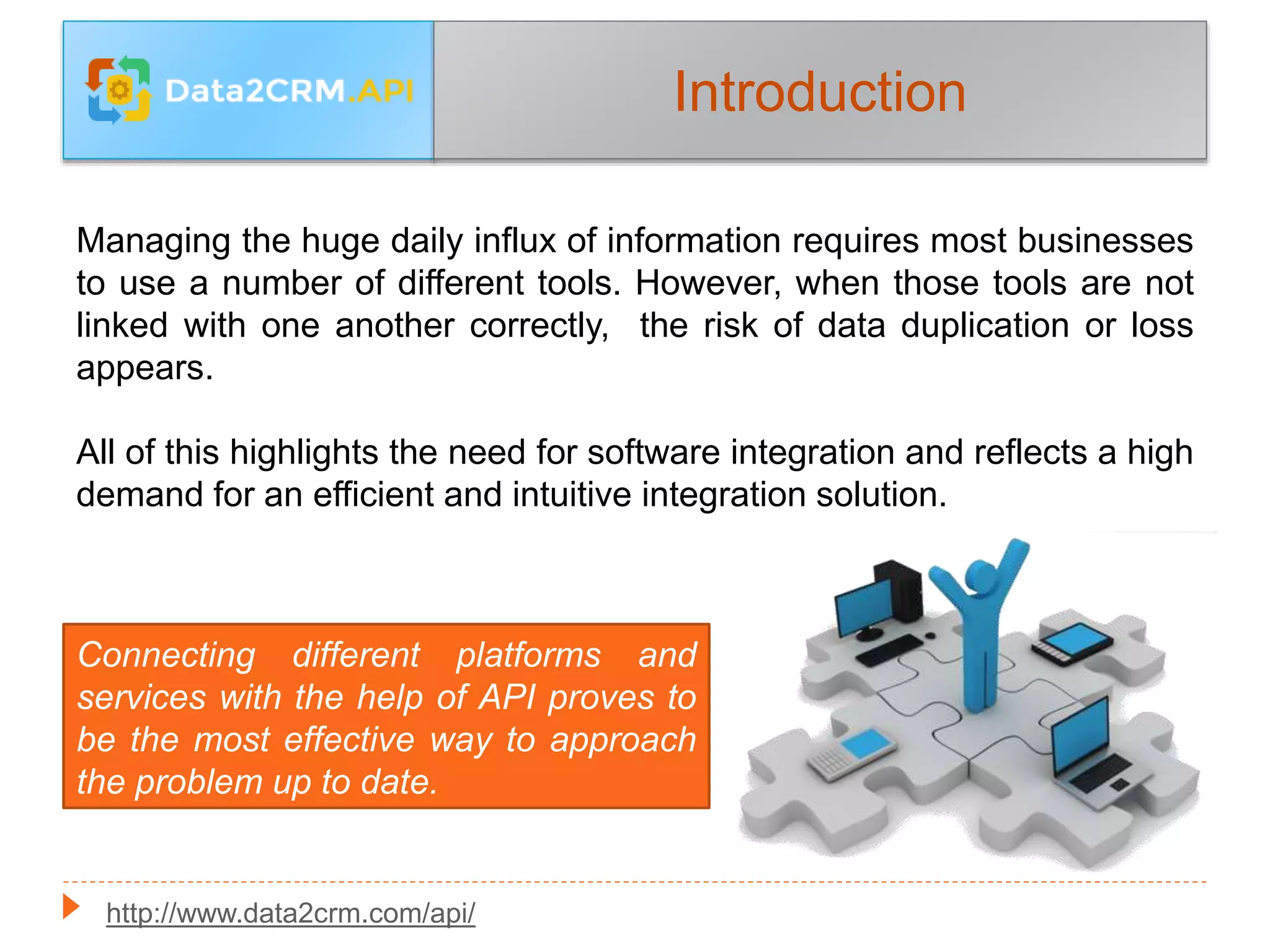 Data2CRM.API

Introduction

Managing the huge daily influx of information requires most businesses to use a number of different tools. However, when those tools are not linked with one another correctly, the risk of data duplication or loss appears.

All of this highlights the need for software integration and reflects a high demand for an efficient and intuitive integration solution.

Connecting different platforms and services with the help of API proves to be the most effective way to approach the problem up to date.

http://www.data2crm.com/api/